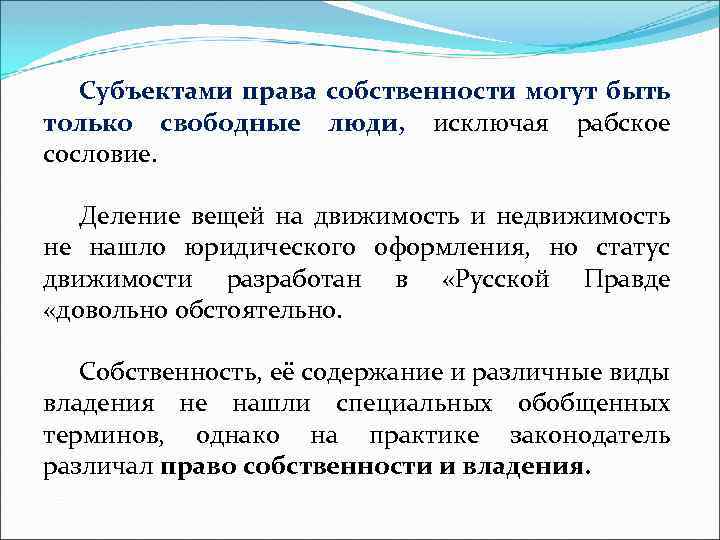 Субъектами права собственности могут быть только свободные люди, исключая рабское сословие.

Деление вещей на движимость и недвижимость не нашло юридического оформления, но статус движимости разработан в «Русской Правде «довольно обстоятельно.

Собственность, её содержание и различные виды владения не нашли специальных обобщенных терминов, однако на практике законодатель различал право собственности и владения.